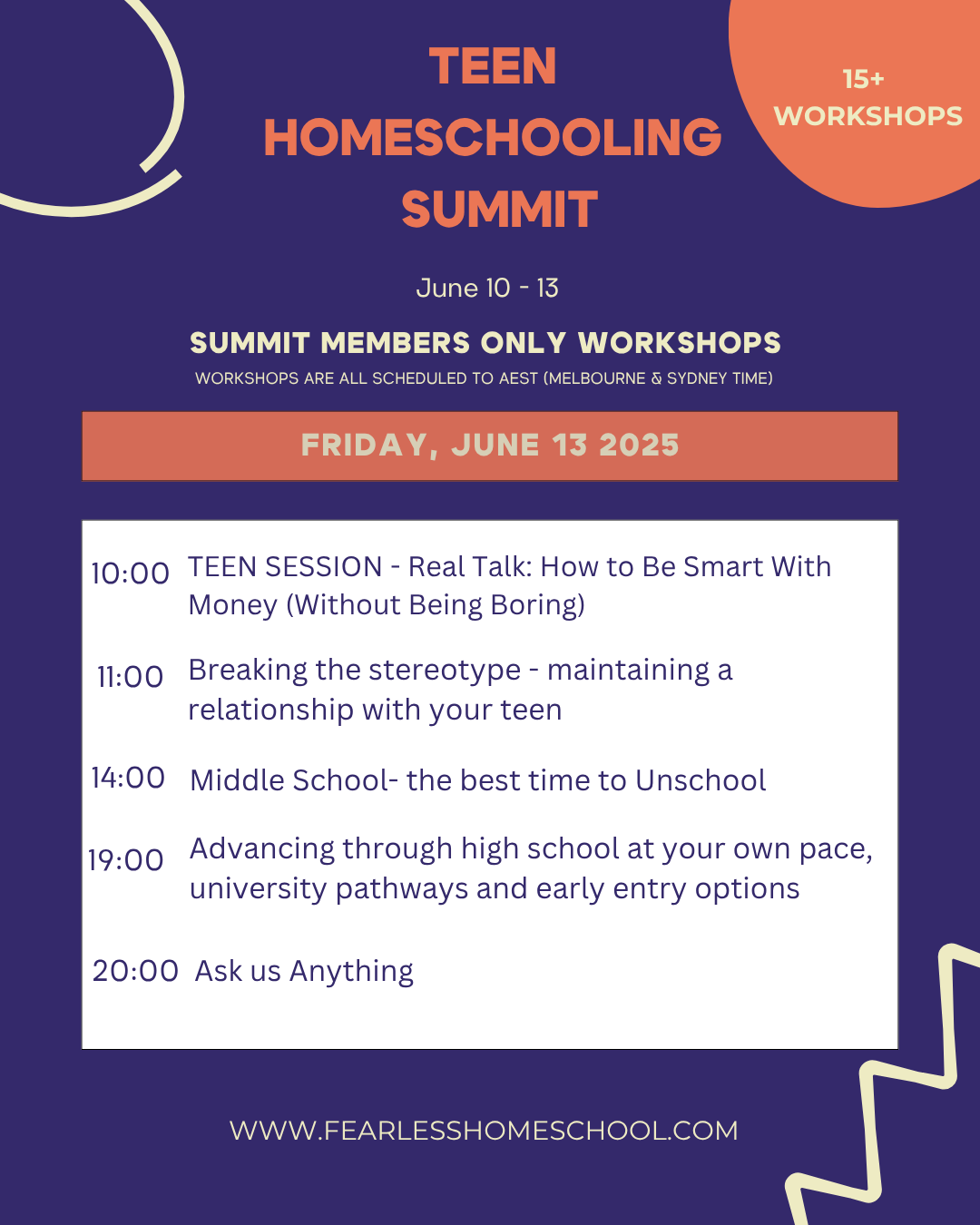 TEEN HOMESCHOOLING SUMMIT

15+ WORKSHOPS

June 10 - 13

SUMMIT MEMBERS ONLY WORKSHOPS

WORKSHOPS ARE ALL SCHEDULED TO AEST (MELBOURNE & SYDNEY TIME)

FRIDAY, JUNE 13 2025

10:00 TEEN SESSION - Real Talk: How to Be Smart With Money (Without Being Boring)

11:00 Breaking the stereotype - maintaining a relationship with your teen

14:00 Middle School- the best time to Unschool

19:00 Advancing through high school at your own pace, university pathways and early entry options

20:00 Ask us Anything

WWW.FEARLESSHOMESCHOOL.COM